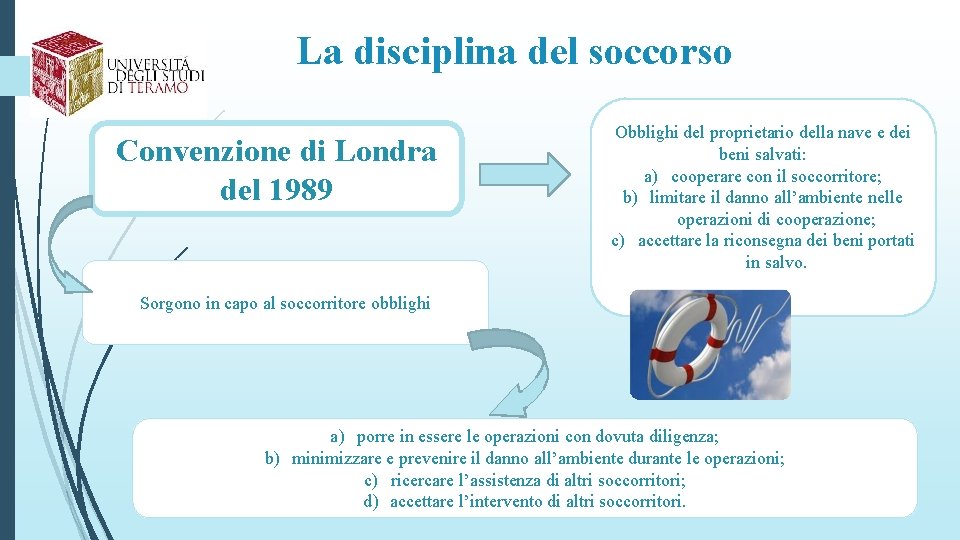 UNIVERSITÀ DEGLI STUDI DI TERAMO

La disciplina del soccorso

Convenzione di Londra del 1989

Obblighi del proprietario della nave e dei beni salvati:
a) cooperare con il soccorritore;
b) limitare il danno all'ambiente nelle operazioni di cooperazione;
c) accettare la riconsegna dei beni portati in salvo.

Sorgono in capo al soccorritore obblighi

a) porre in essere le operazioni con dovuta diligenza;
b) minimizzare e prevenire il danno all'ambiente durante le operazioni;
c) ricercare l'assistenza di altri soccorritori;
d) accettare l'intervento di altri soccorritori.